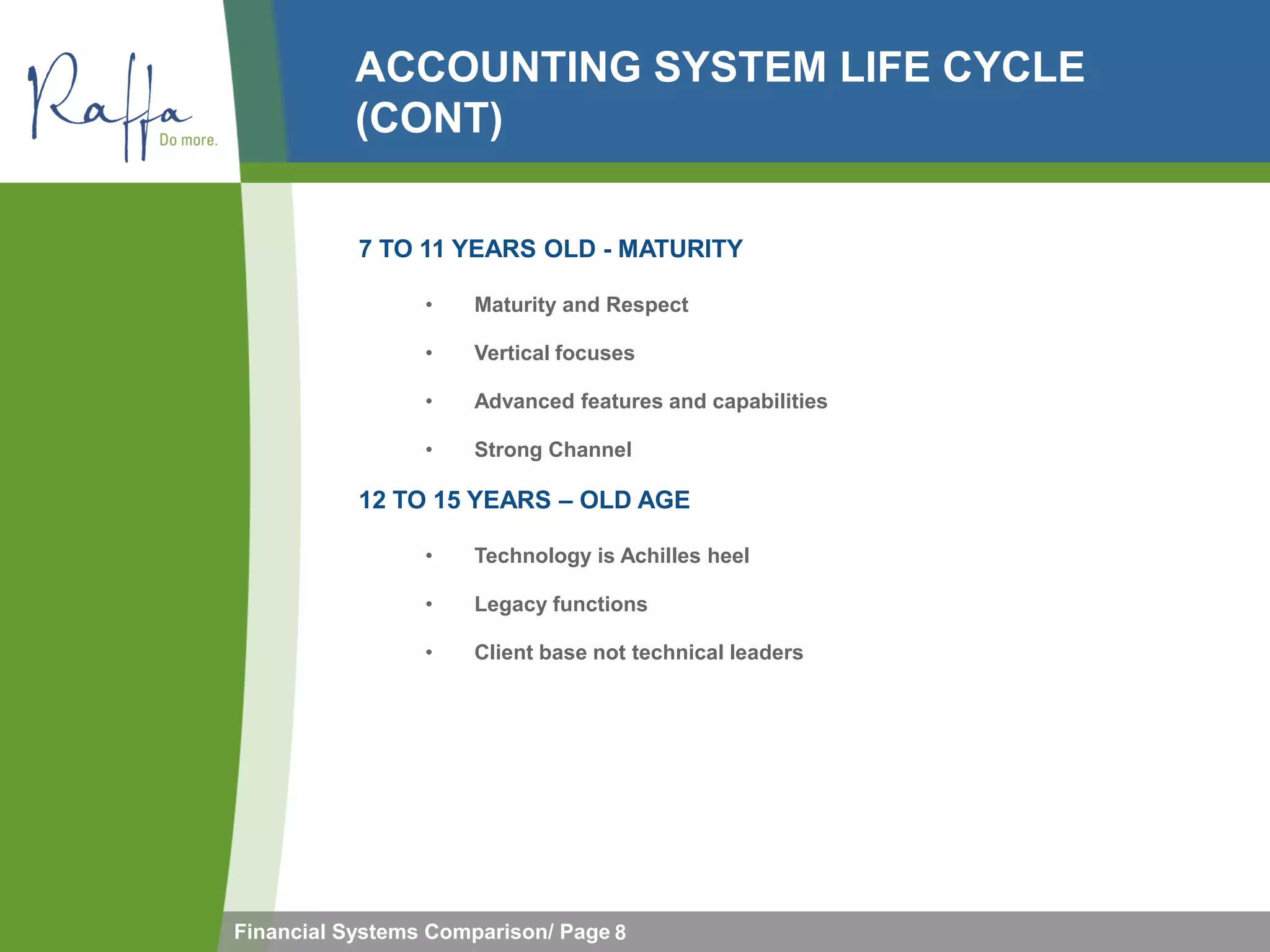 Raffa
Do more.

ACCOUNTING SYSTEM LIFE CYCLE (CONT)

7 TO 11 YEARS OLD - MATURITY

• Maturity and Respect
• Vertical focuses
• Advanced features and capabilities
• Strong Channel

12 TO 15 YEARS – OLD AGE

• Technology is Achilles heel
• Legacy functions
• Client base not technical leaders

Financial Systems Comparison/ Page 8